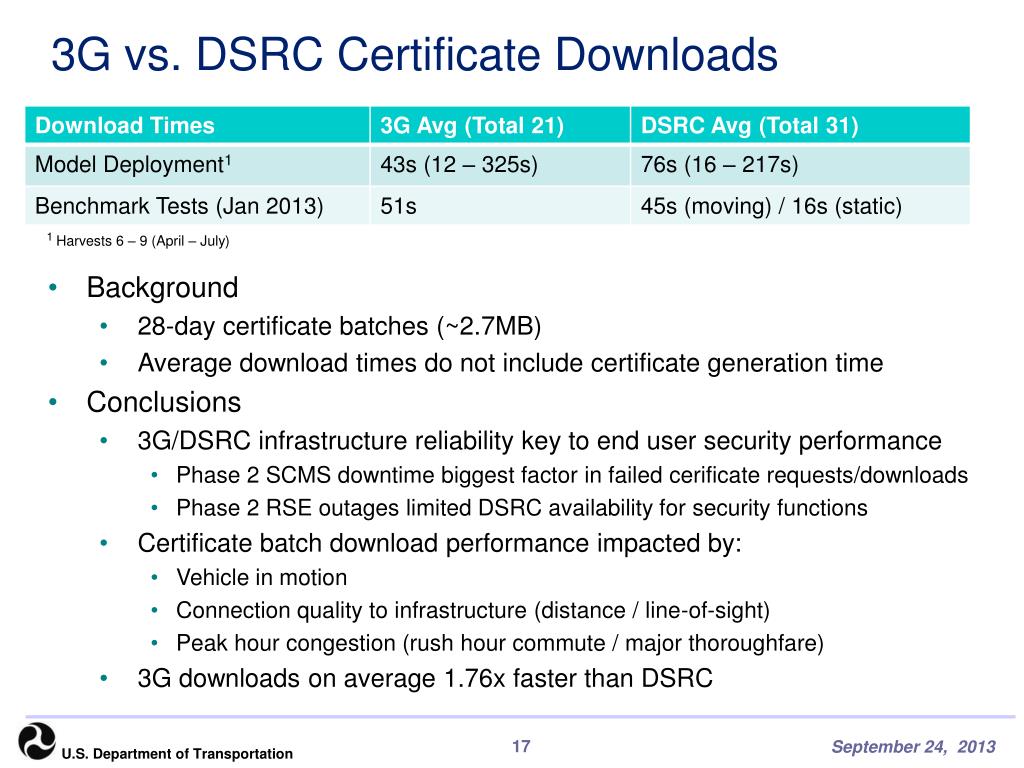 3G vs. DSRC Certificate Downloads

| Download Times | 3G Avg (Total 21) | DSRC Avg (Total 31) |
|---|---|---|
| Model Deployment$^1$ | 43s (12 – 325s) | 76s (16 – 217s) |
| Benchmark Tests (Jan 2013) | 51s | 45s (moving) / 16s (static) |

$^1$ Harvests 6 – 9 (April – July)

• Background
• 28-day certificate batches (~2.7MB)
• Average download times do not include certificate generation time
• Conclusions
• 3G/DSRC infrastructure reliability key to end user security performance
• Phase 2 SCMS downtime biggest factor in failed cerificate requests/downloads
• Phase 2 RSE outages limited DSRC availability for security functions
• Certificate batch download performance impacted by:
• Vehicle in motion
• Connection quality to infrastructure (distance / line-of-sight)
• Peak hour congestion (rush hour commute / major thoroughfare)
• 3G downloads on average 1.76x faster than DSRC

U.S. Department of Transportation
17
September 24, 2013